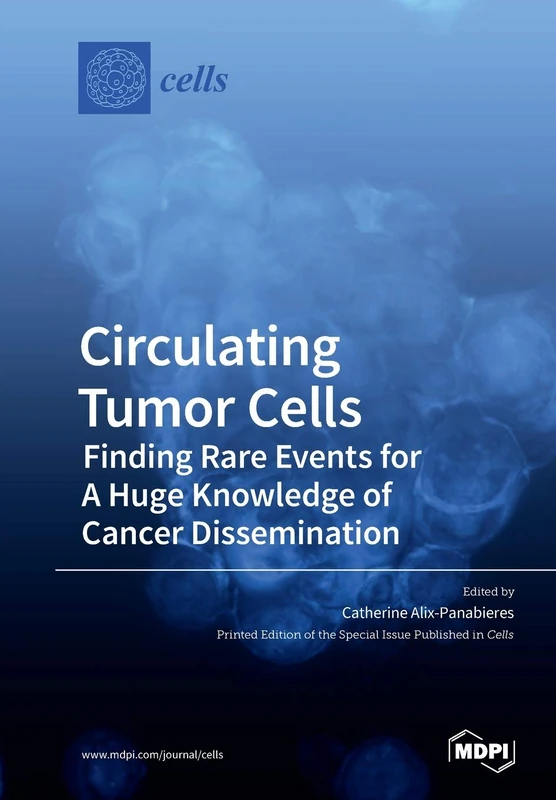 cells

Circulating Tumor Cells

Finding Rare Events for A Huge Knowledge of Cancer Dissemination

Edited by

Catherine Alix-Panabieres

Printed Edition of the Special Issue Published in Cells

www.mdpi.com/journal/cells

MDPI